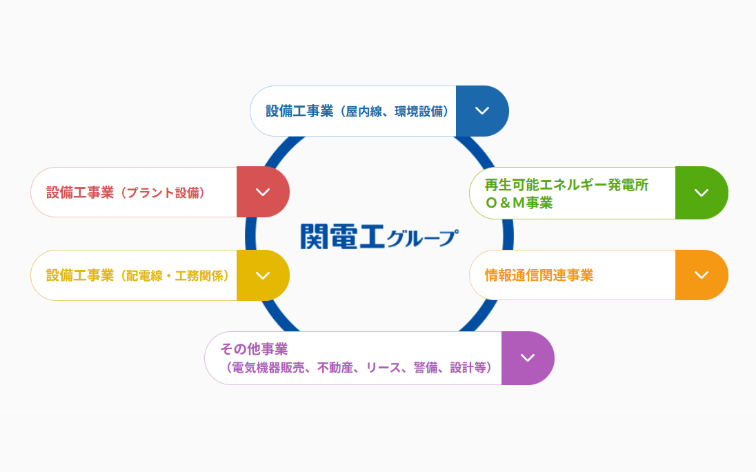 設備工事業（屋内線、環境設備）

設備工事業（プラント設備）

再生可能エネルギー発電所
O＆M事業

関電工グループ

設備工事業（配電線・工務関係）

情報通信関連事業

その他事業
（電気機器販売、不動産、リース、警備、設計等）